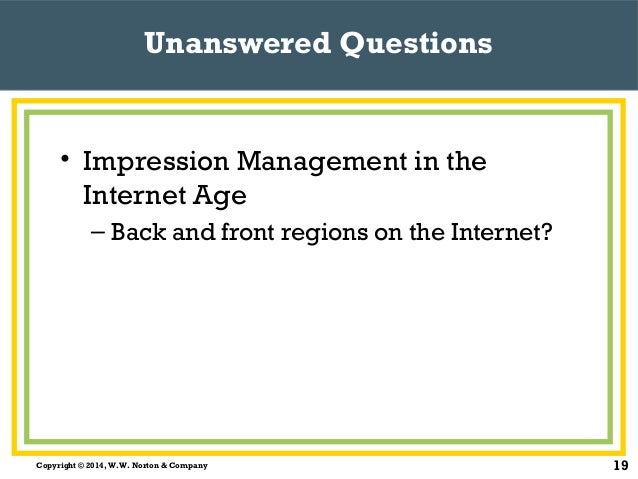 Unanswered Questions

• Impression Management in the Internet Age
– Back and front regions on the Internet?

Copyright © 2014, W.W. Norton & Company

19